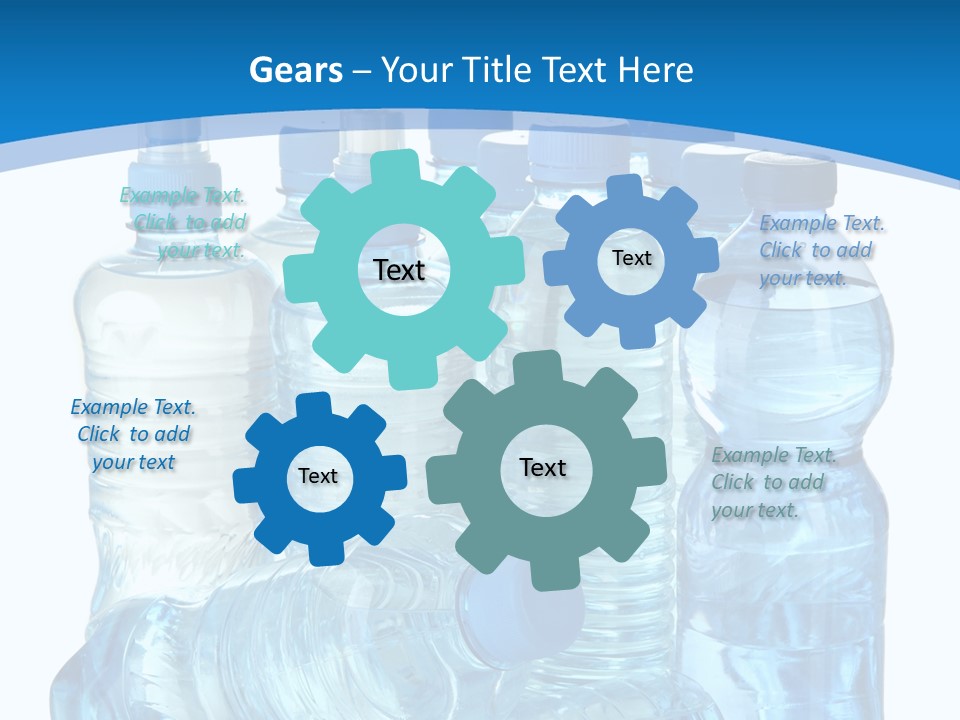 Gears – Your Title Text Here

Example Text. Click to add your text.

Text

Text

Example Text. Click to add your text.

Example Text. Click to add your text

Text

Text

Example Text. Click to add your text.